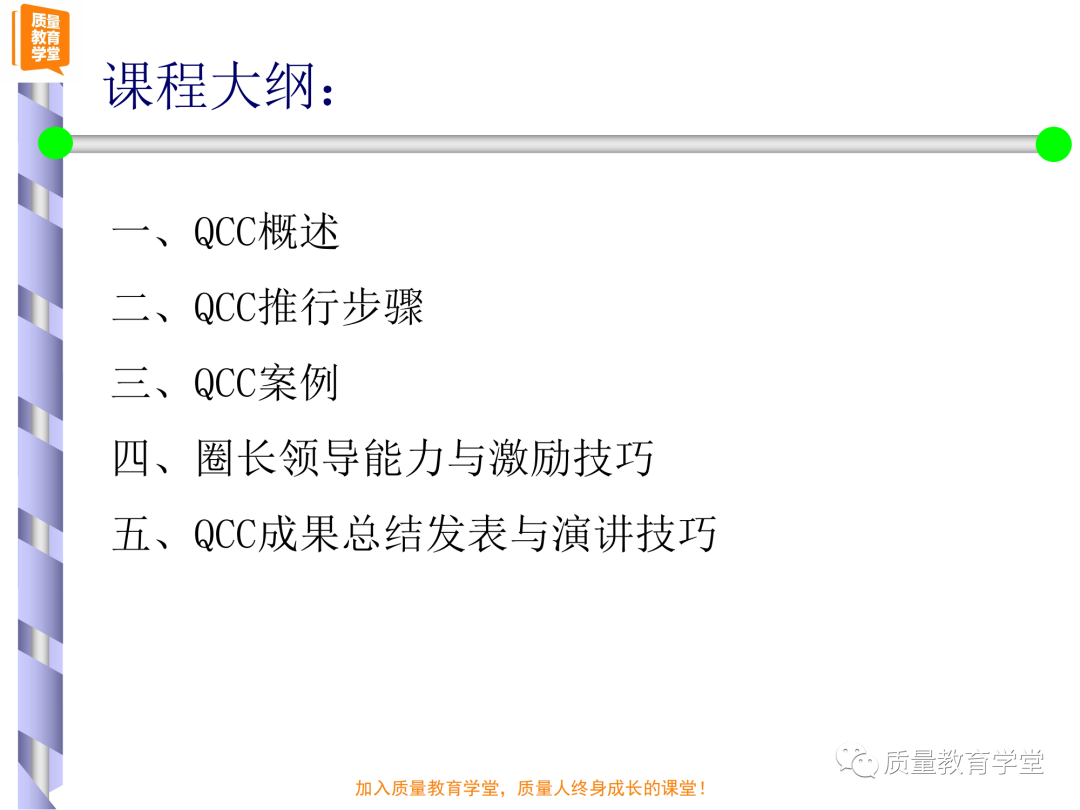 质量教育学堂

课程大纲：

一、QCC概述

二、QCC推行步骤

三、QCC案例

四、圈长领导能力与激励技巧

五、QCC成果总结发表与演讲技巧

质量教育学堂

加入质量教育学堂，质量人终身成长的课堂！